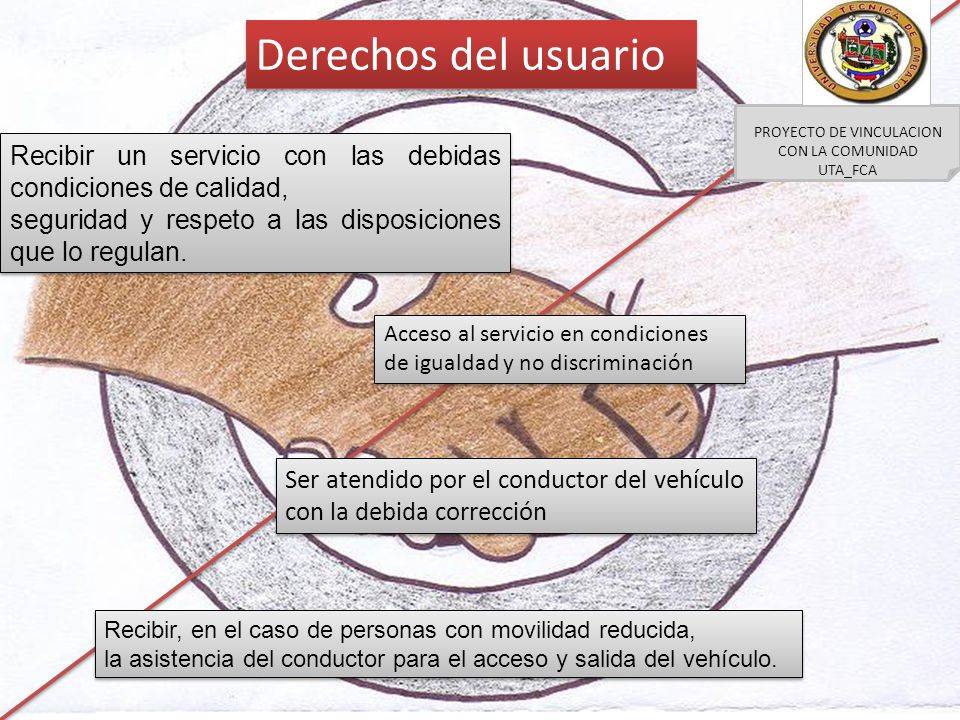 Derechos del usuario

UNIVERSIDAD TECNICA DE AMBATO

PROYECTO DE VINCULACION CON LA COMUNIDAD UTA_FCA

Recibir un servicio con las debidas condiciones de calidad,
seguridad y respeto a las disposiciones que lo regulan.

Acceso al servicio en condiciones de igualdad y no discriminación

Ser atendido por el conductor del vehículo con la debida corrección

Recibir, en el caso de personas con movilidad reducida,
la asistencia del conductor para el acceso y salida del vehículo.